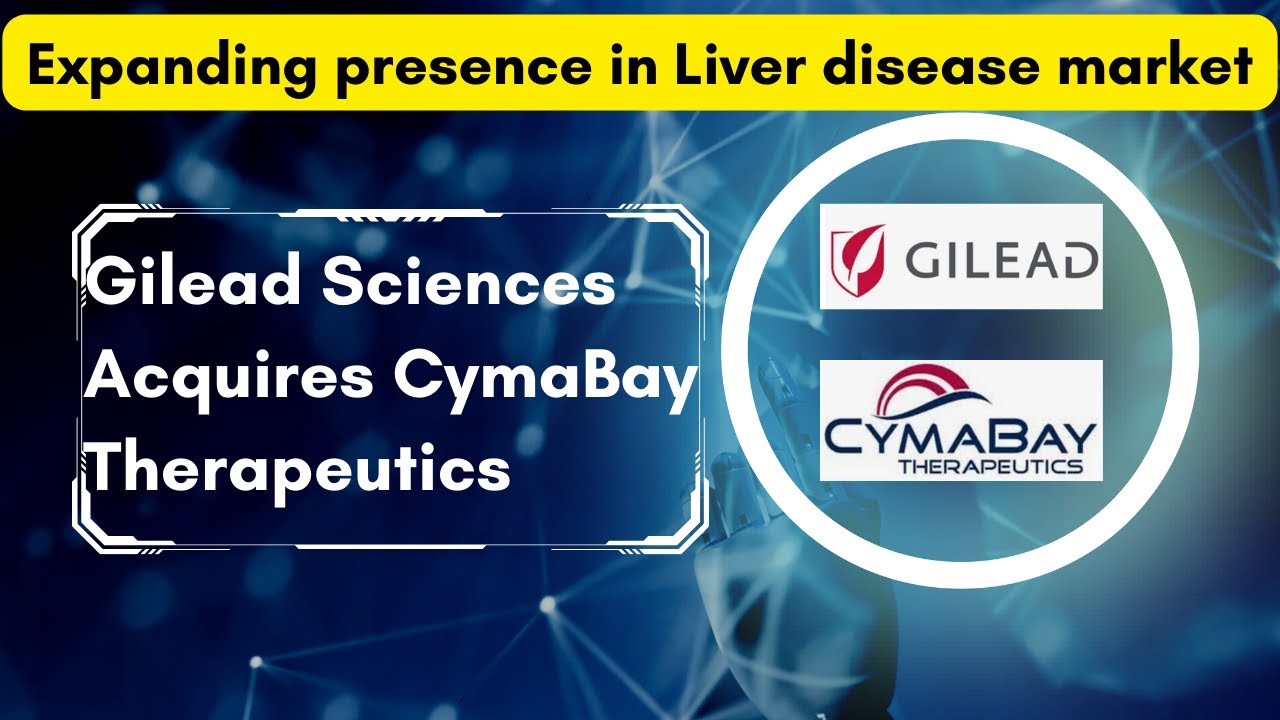 Expanding presence in Liver disease market

Gilead Sciences Acquires CymaBay Therapeutics

GILEAD

CYMABAY
THERAPEUTICS